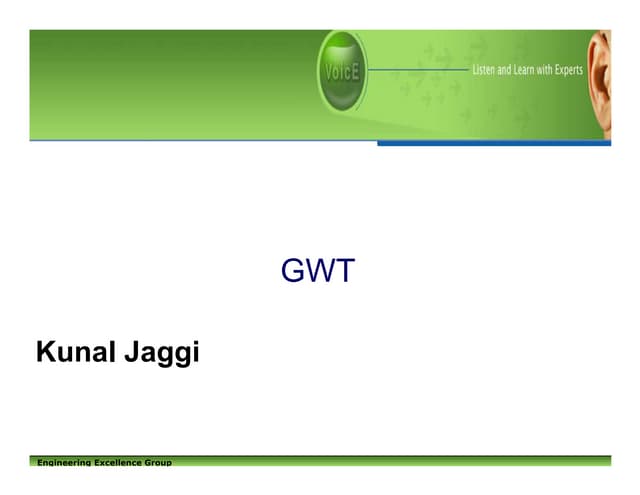 VoIcE

Listen and Learn with Experts

GWT

Kunal Jaggi

Engineering Excellence Group